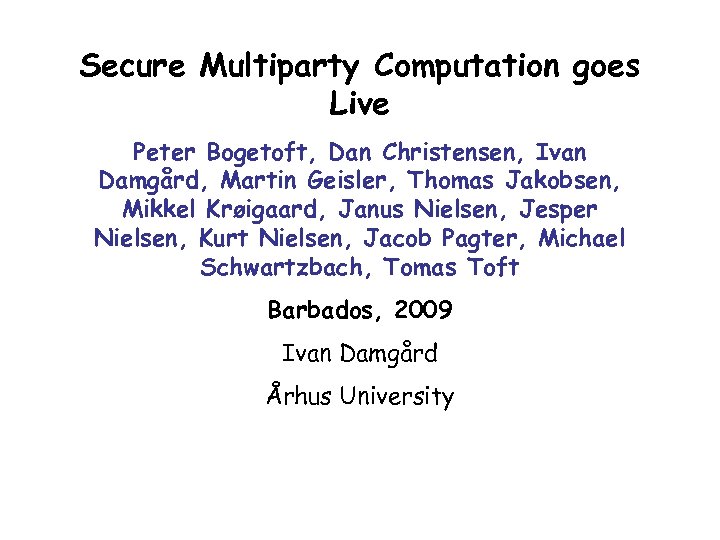 Secure Multiparty Computation goes Live

Peter Bogetoft, Dan Christensen, Ivan Damgård, Martin Geisler, Thomas Jakobsen, Mikkel Krøigaard, Janus Nielsen, Jesper Nielsen, Kurt Nielsen, Jacob Pagter, Michael Schwartzbach, Tomas Toft

Barbados, 2009

Ivan Damgård

Århus University